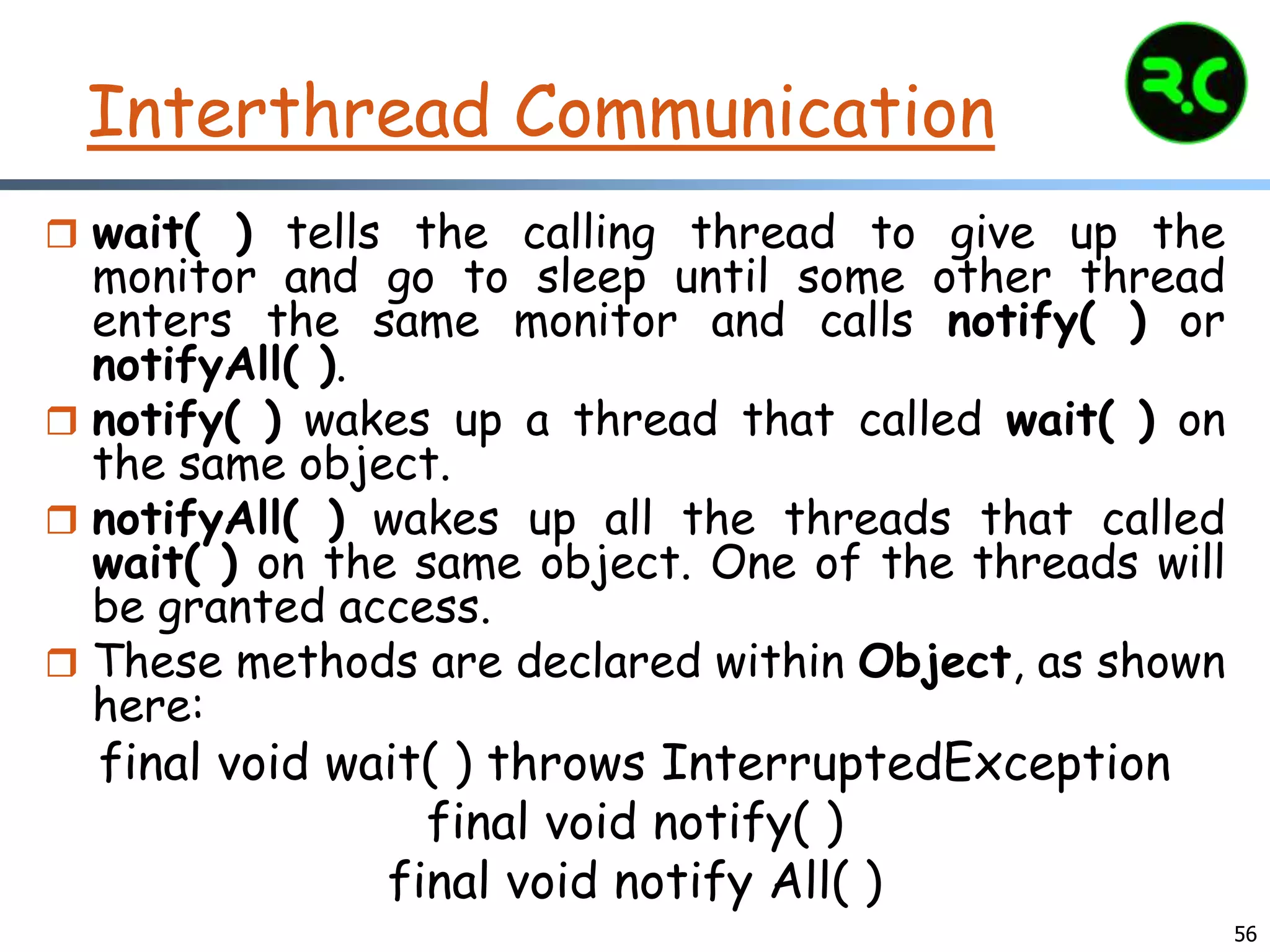 Interthread Communication

R.C

❒ wait( ) tells the calling thread to give up the monitor and go to sleep until some other thread enters the same monitor and calls notify( ) or notifyAll( ).

❒ notify( ) wakes up a thread that called wait( ) on the same object.

❒ notifyAll( ) wakes up all the threads that called wait( ) on the same object. One of the threads will be granted access.

❒ These methods are declared within Object, as shown here:

final void wait( ) throws InterruptedException
final void notify( )
final void notify All( )

56